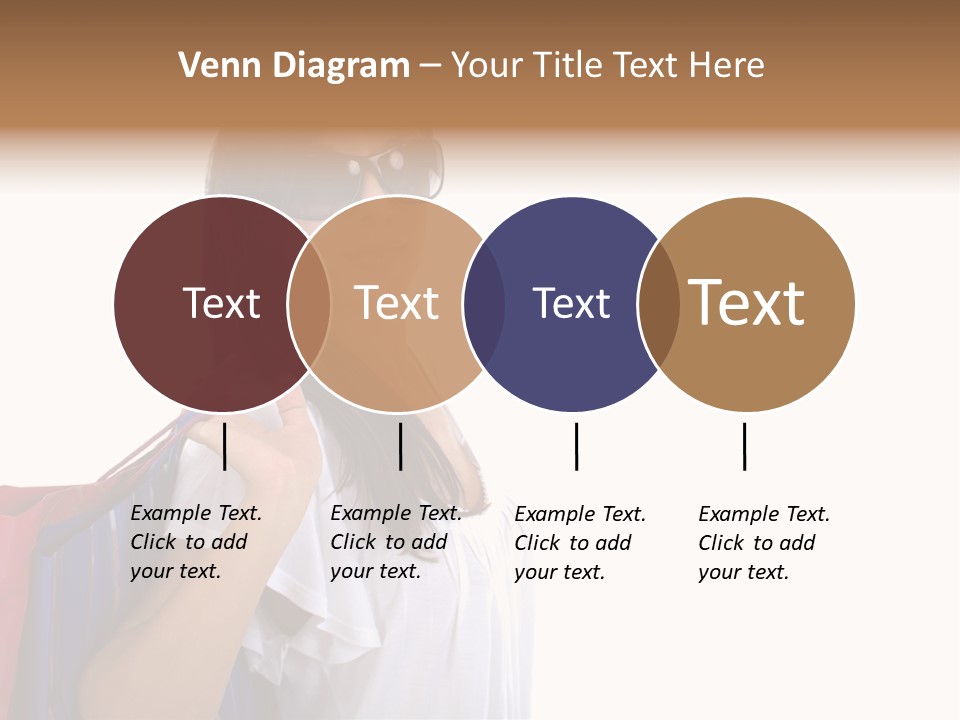 Venn Diagram – Your Title Text Here

Text

Text

Text

Text

Example Text. Click to add your text.

Example Text. Click to add your text.

Example Text. Click to add your text.

Example Text. Click to add your text.